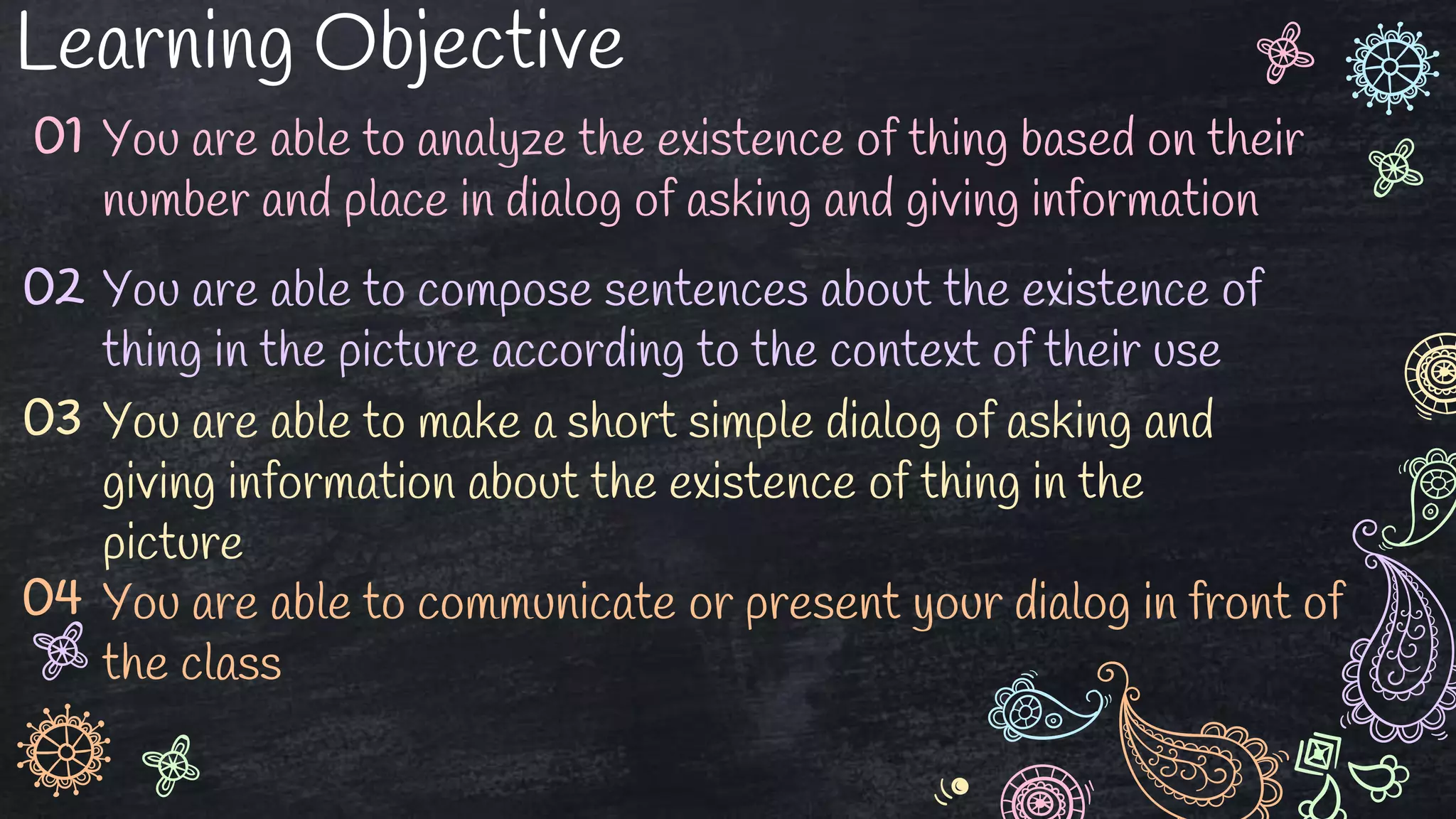 Learning Objective

01 You are able to analyze the existence of thing based on their number and place in dialog of asking and giving information

02 You are able to compose sentences about the existence of thing in the picture according to the context of their use

03 You are able to make a short simple dialog of asking and giving information about the existence of thing in the picture

04 You are able to communicate or present your dialog in front of the class